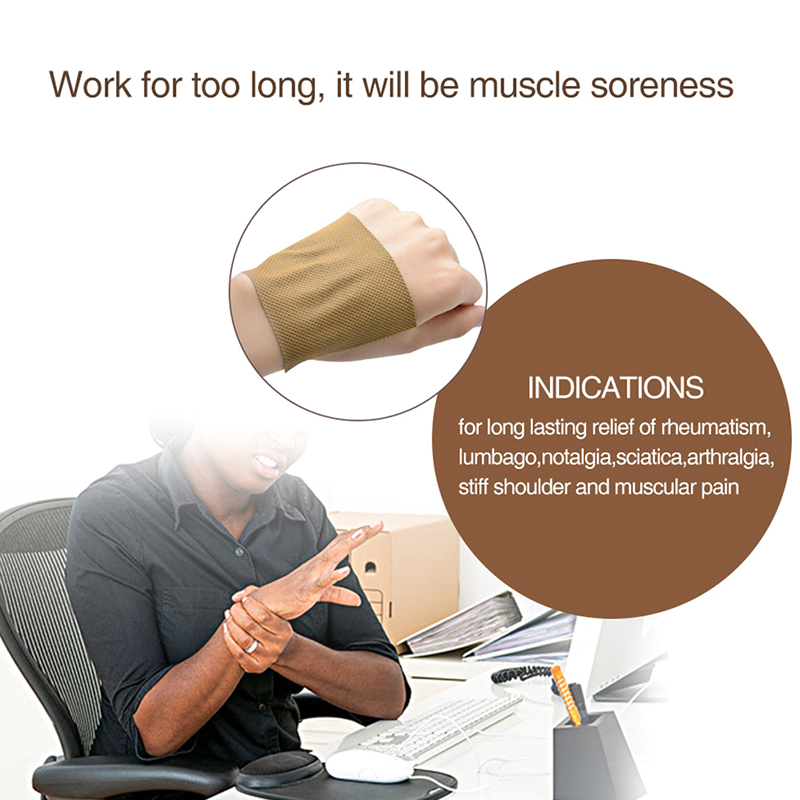 Work for too long, it will be muscle soreness

INDICATIONS

for long lasting relief of rheumatism, lumbago,notalgia,sciatica,arthralgia, stiff shoulder and muscular pain